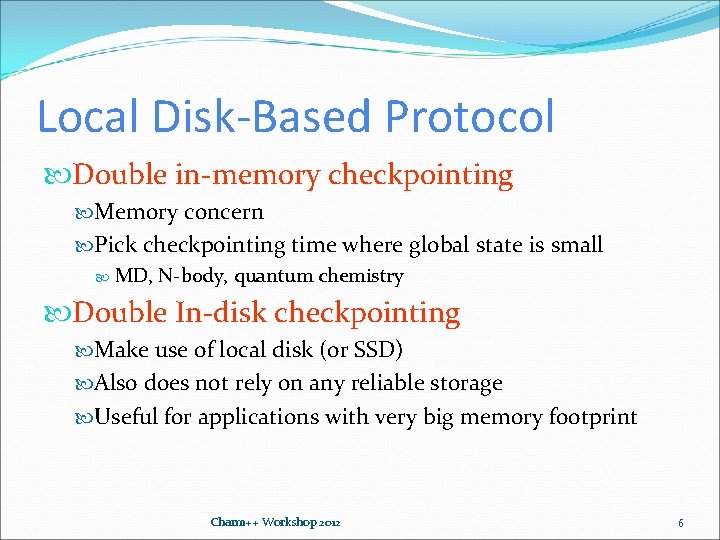 Local Disk-Based Protocol

Double in-memory checkpointing

Memory concern

Pick checkpointing time where global state is small

MD, N-body, quantum chemistry

Double In-disk checkpointing

Make use of local disk (or SSD)

Also does not rely on any reliable storage

Useful for applications with very big memory footprint

Charm++ Workshop 2012

6